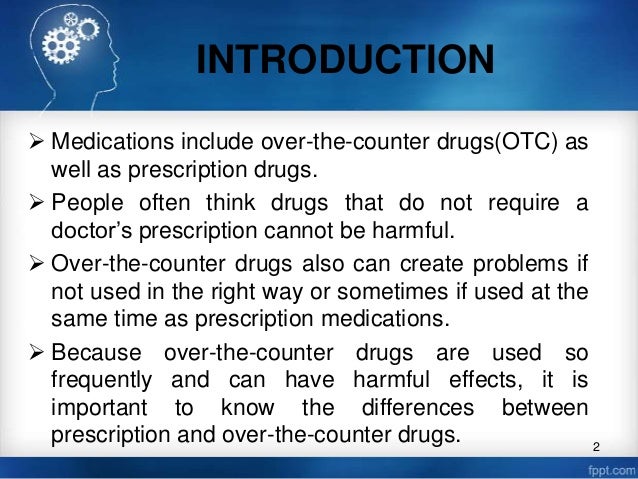 INTRODUCTION

➢ Medications include over-the-counter drugs(OTC) as well as prescription drugs.

➢ People often think drugs that do not require a doctor's prescription cannot be harmful.

➢ Over-the-counter drugs also can create problems if not used in the right way or sometimes if used at the same time as prescription medications.

➢ Because over-the-counter drugs are used so frequently and can have harmful effects, it is important to know the differences between prescription and over-the-counter drugs.

2

fppt.com